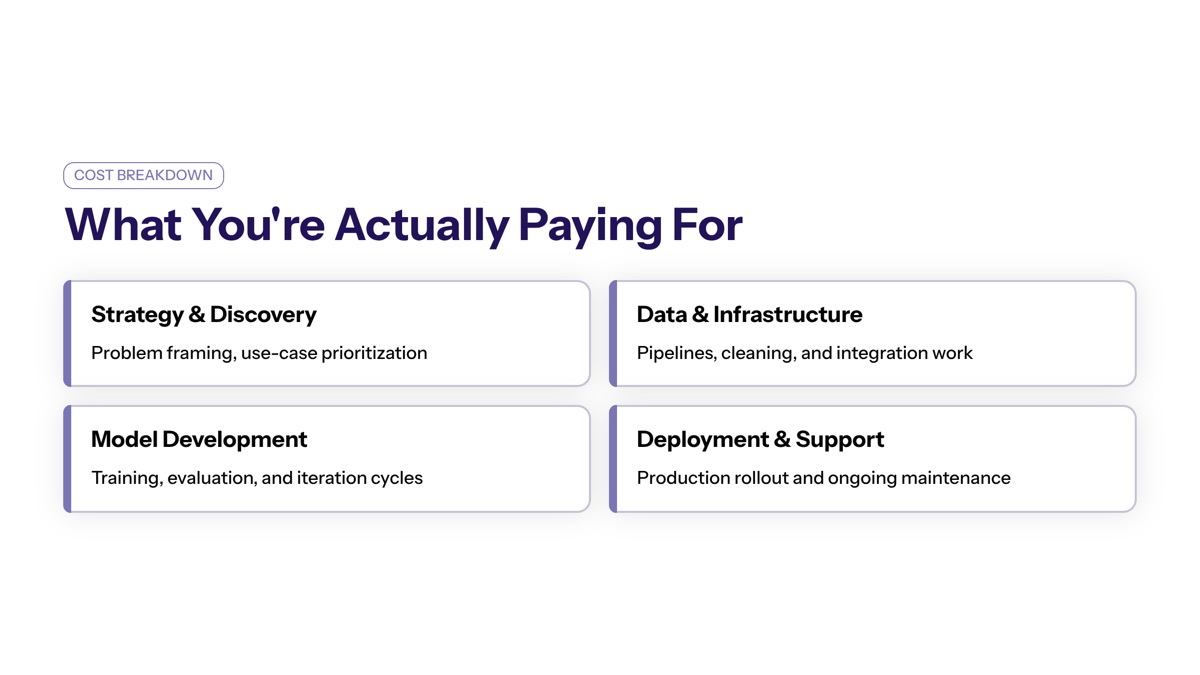 COST BREAKDOWN

What You're Actually Paying For

Strategy & Discovery

Problem framing, use-case prioritization

Data & Infrastructure

Pipelines, cleaning, and integration work

Model Development

Training, evaluation, and iteration cycles

Deployment & Support

Production rollout and ongoing maintenance